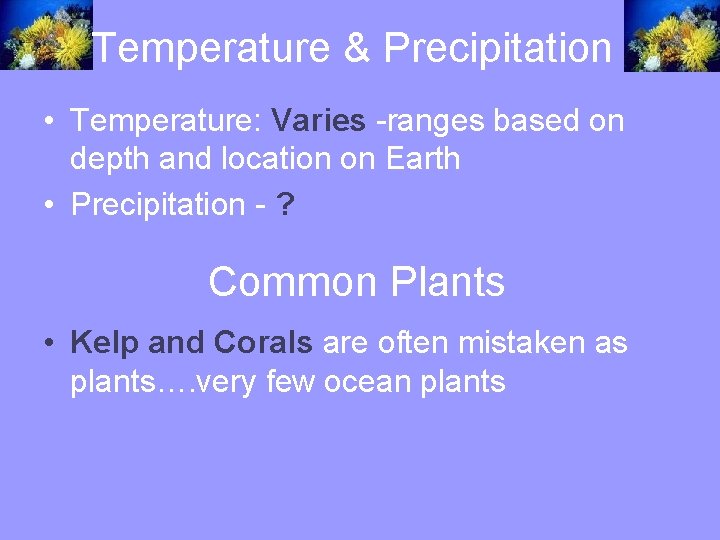 Temperature & Precipitation

• Temperature: Varies -ranges based on depth and location on Earth
• Precipitation - ?

Common Plants

• Kelp and Corals are often mistaken as plants….very few ocean plants